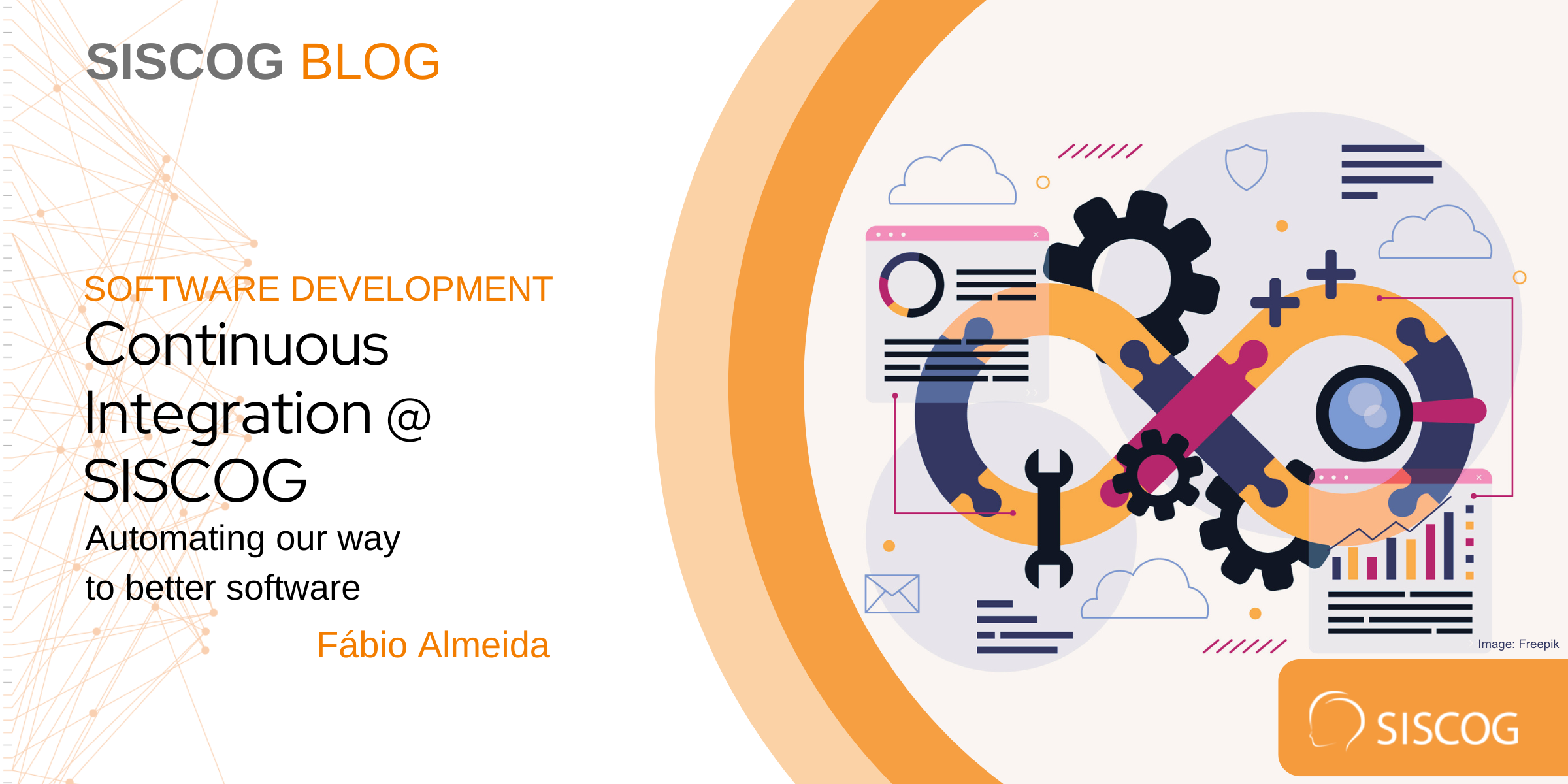 SISCOG BLOG

SOFTWARE DEVELOPMENT

Continuous Integration @ SISCOG

Automating our way to better software

Fábio Almeida

Image: Freepik

SISCOG